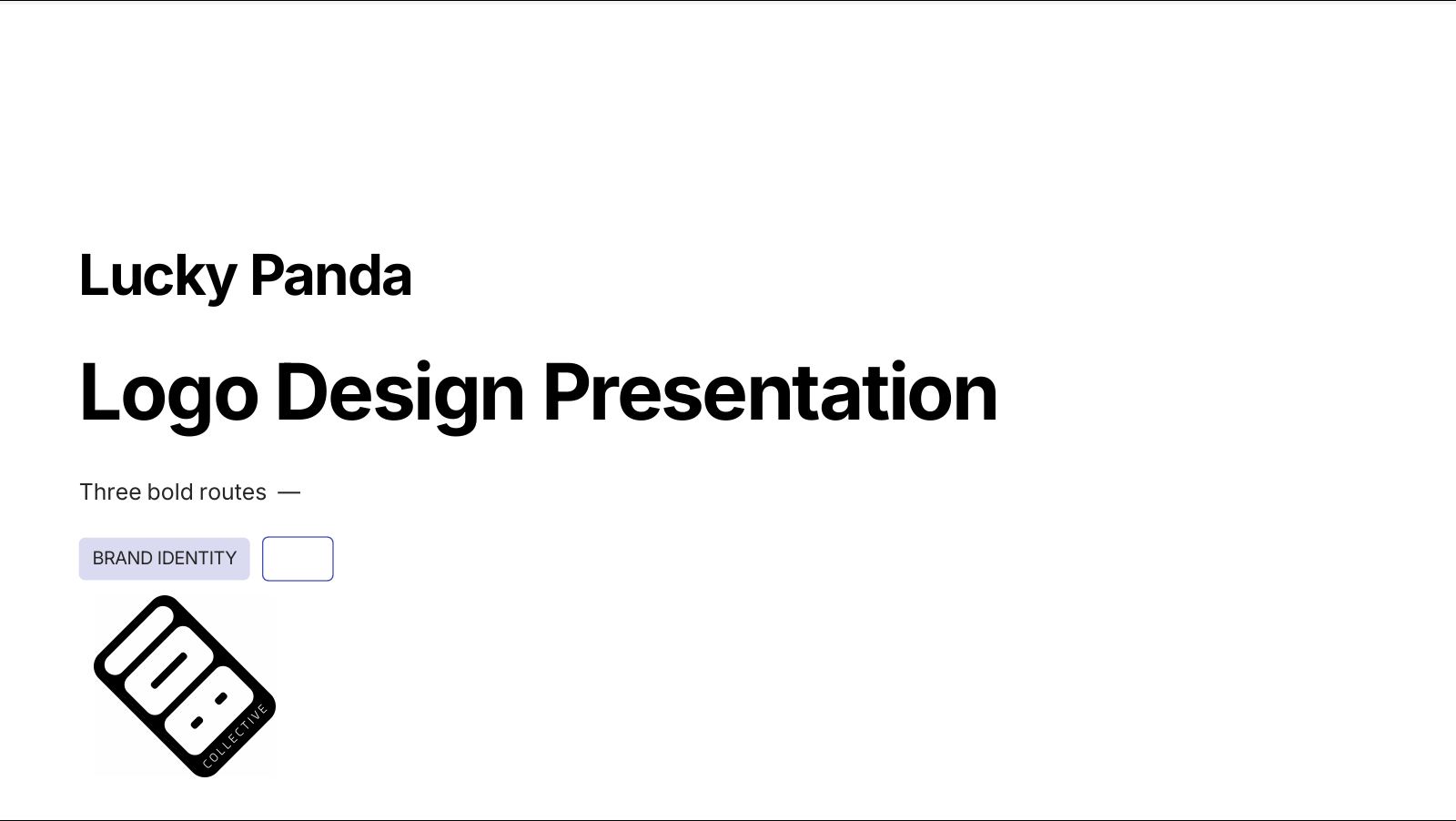 Lucky Panda

Logo Design Presentation

Three bold routes —

BRAND IDENTITY

108

COLLECTIVE